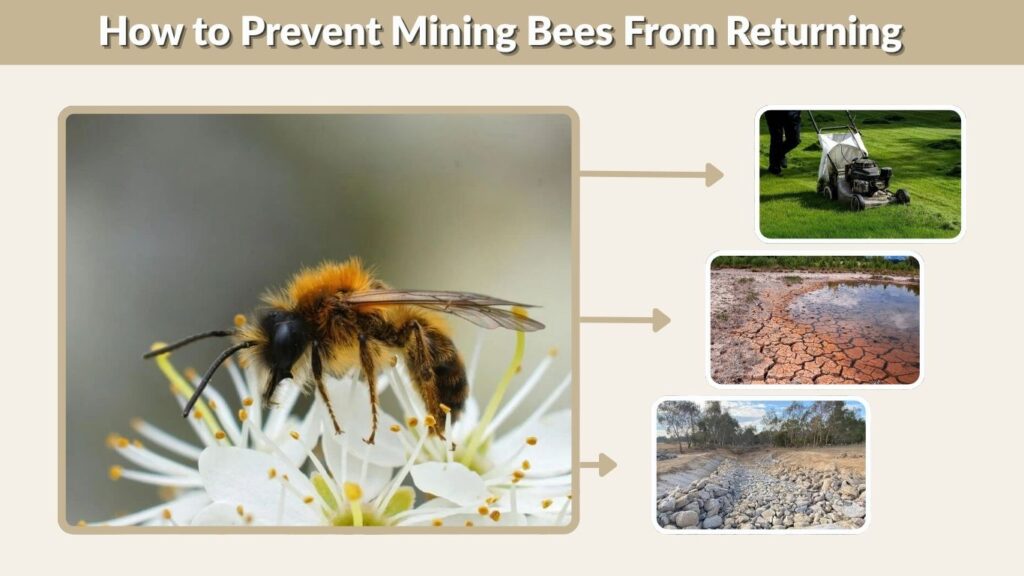 How to Prevent Mining Bees From Returning